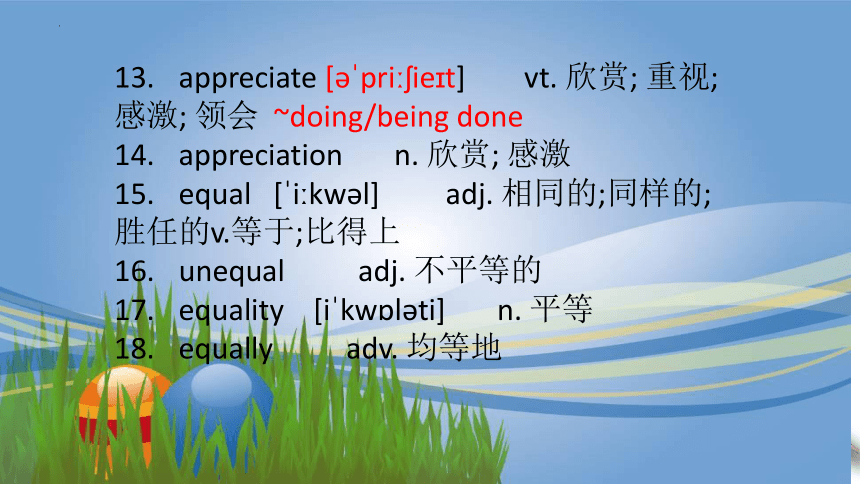 13. appreciate [əˈpriːʃieɪt] vt. 欣赏; 重视; 感激; 领会 ~doing/being done
14. appreciation n. 欣赏; 感激
15. equal [ˈiːkwəl] adj. 相同的;同样的; 胜任的v.等于;比得上
16. unequal adj. 不平等的
17. equality [iˈkwɒləti] n. 平等
18. equally adv. 均等地